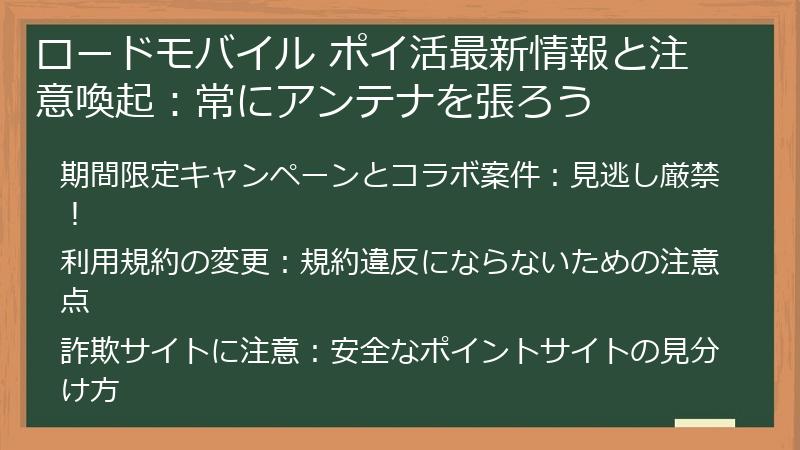 ロードモバイル ポイ活最新情報と注意喚起：常にアンテナを張ろう

期間限定キャンペーンとコラボ案件：見逃し厳禁！

利用規約の変更：規約違反にならないための注意点

詐欺サイトに注意：安全なポイントサイトの見分け方